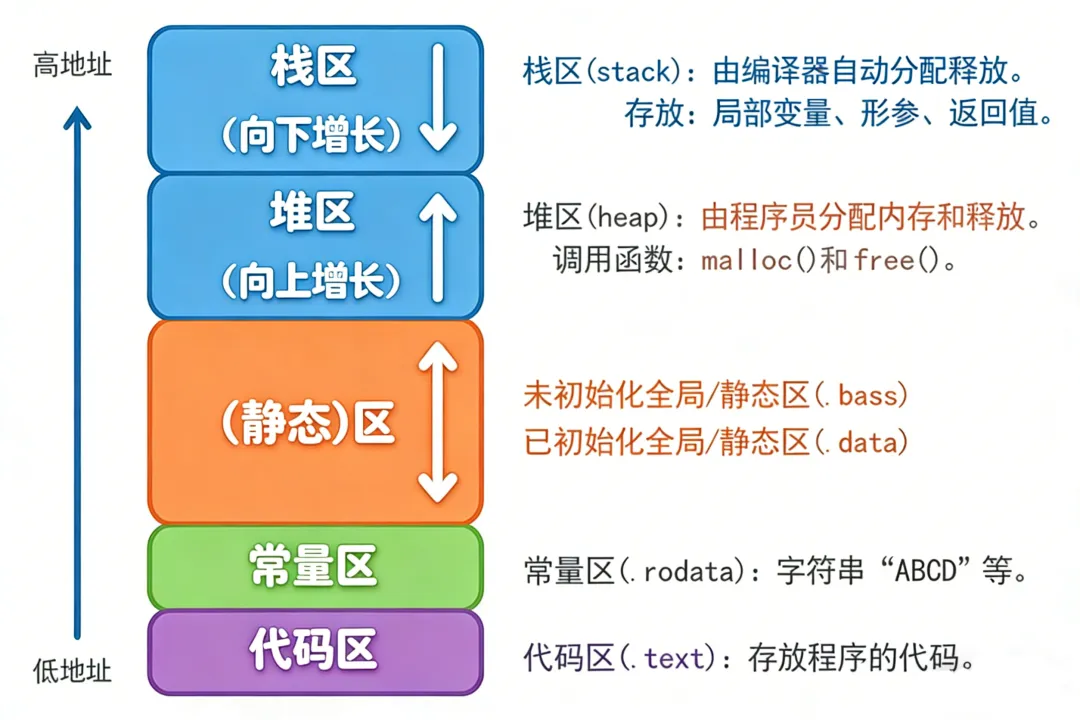 高地址

低地址

栈区
(向下增长)

堆区
(向上增长)

(静态)区

常量区

代码区

栈区(stack)：由编译器自动分配释放。
存放：局部变量、形参、返回值。

堆区(heap)：由程序员分配内存和释放。
调用函数：malloc()和free()。

未初始化全局/静态区(.bass)
已初始化全局/静态区(.data)

常量区(.rodata)：字符串“ABCD”等。

代码区(.text)：存放程序的代码。